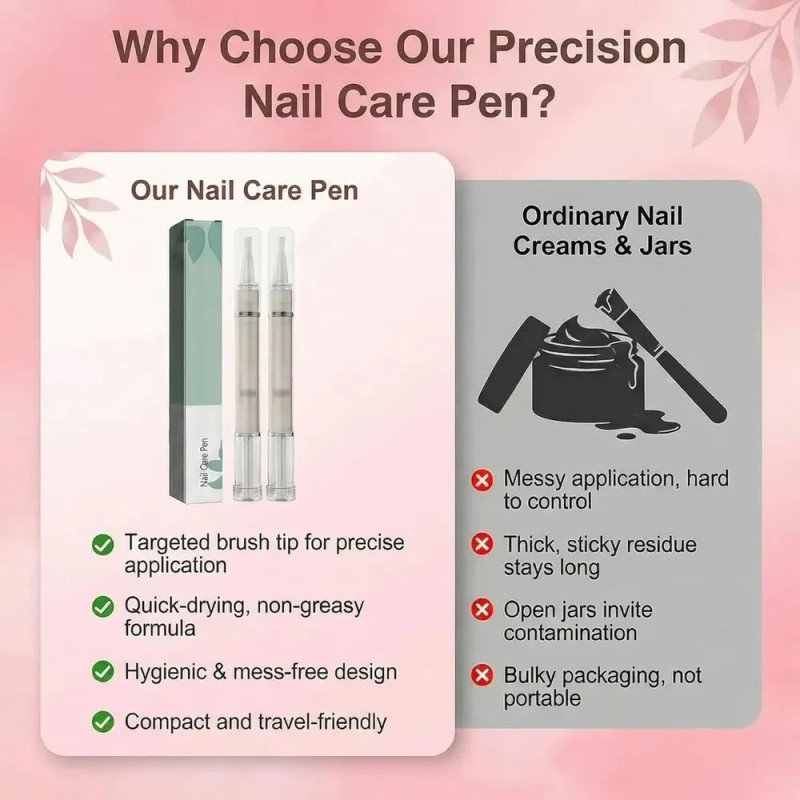 Why Choose Our Precision Nail Care Pen?

Our Nail Care Pen

Nail Care Pen

Targeted brush tip for precise application

Quick-drying, non-greasy formula

Hygienic & mess-free design

Compact and travel-friendly

Ordinary Nail Creams & Jars

Messy application, hard to control

Thick, sticky residue stays long

Open jars invite contamination

Bulky packaging, not portable